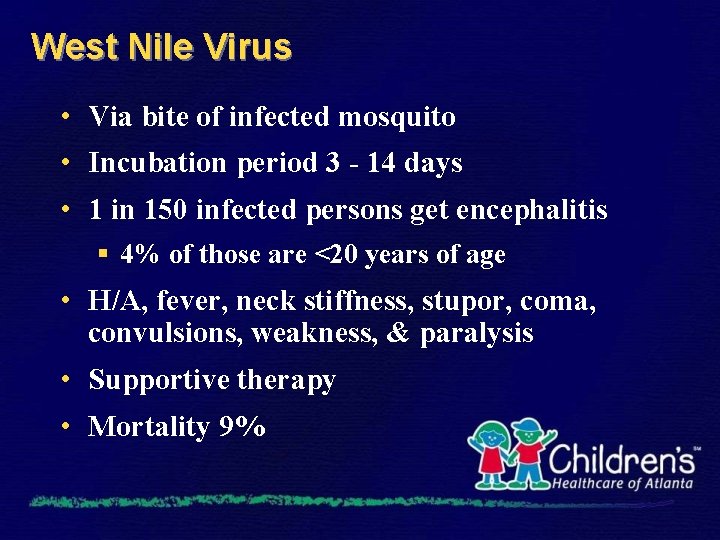 West Nile Virus

• Via bite of infected mosquito
• Incubation period 3 - 14 days
• 1 in 150 infected persons get encephalitis
  ▪ 4% of those are <20 years of age
• H/A, fever, neck stiffness, stupor, coma, convulsions, weakness, & paralysis
• Supportive therapy
• Mortality 9%

Children's℠
Healthcare of Atlanta